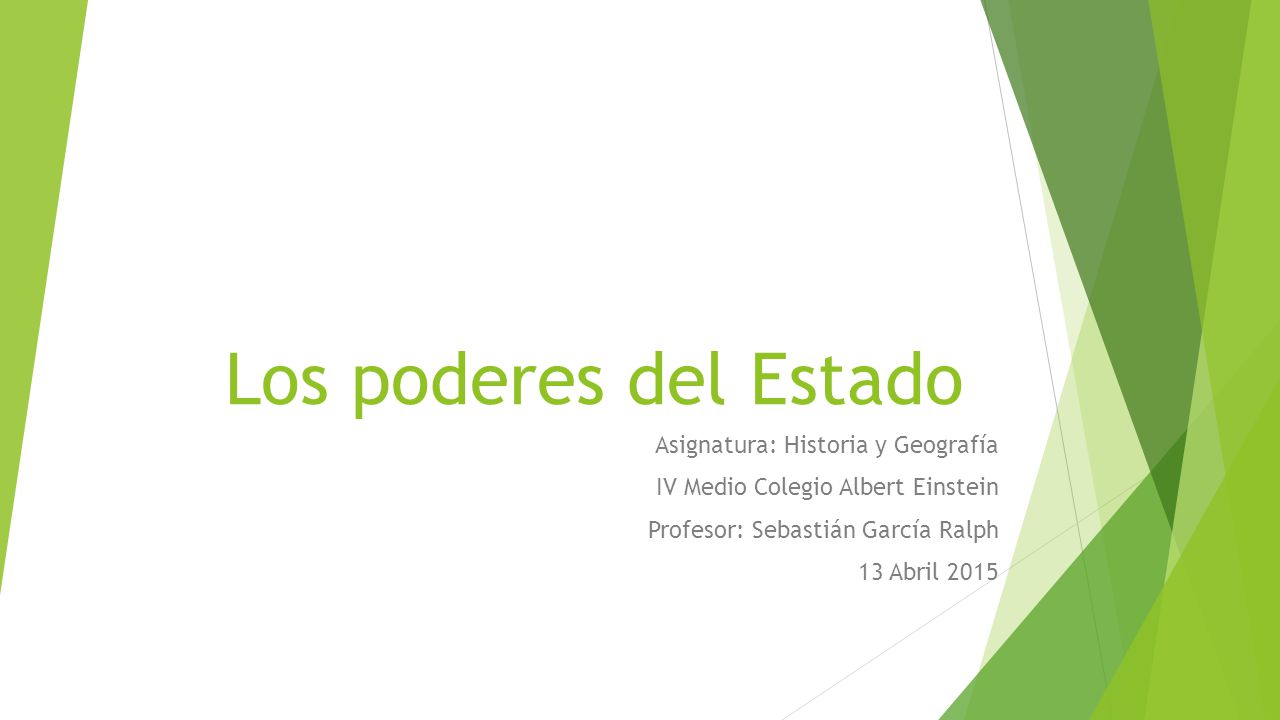 Los poderes del Estado

Asignatura: Historia y Geografía

IV Medio Colegio Albert Einstein

Profesor: Sebastián García Ralph

13 Abril 2015